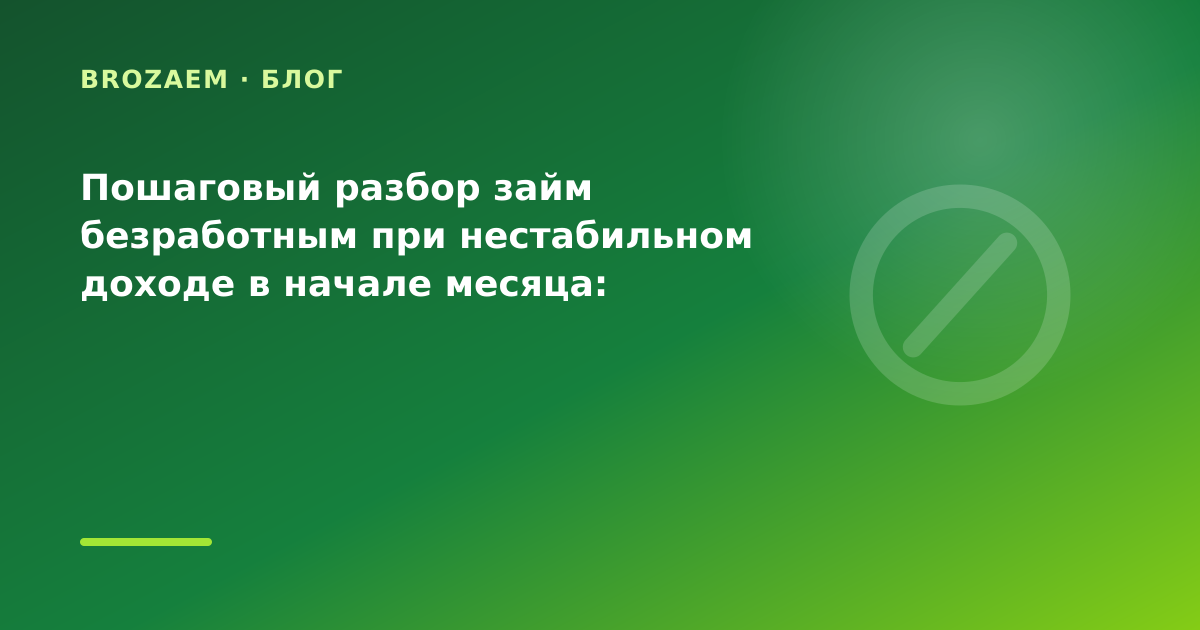 BROZAEM · БЛОГ

Пошаговый разбор займ безработным при нестабильном доходе в начале месяца: